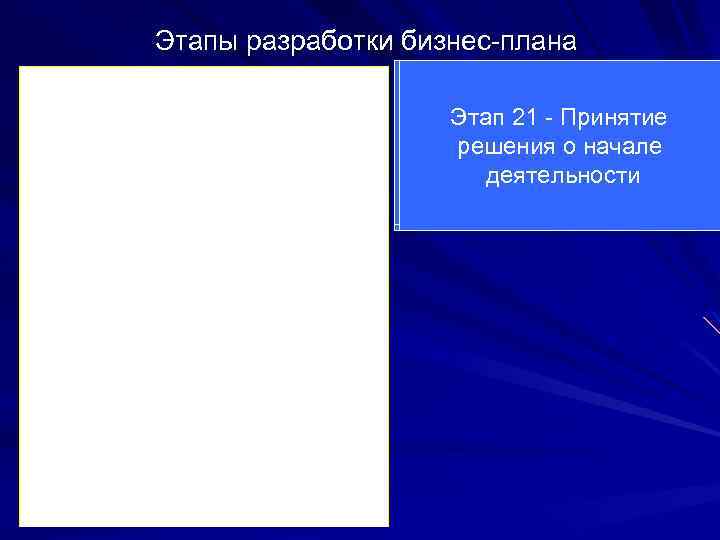 Этапы разработки бизнес-плана

Этап 21 - Принятие решения о начале деятельности